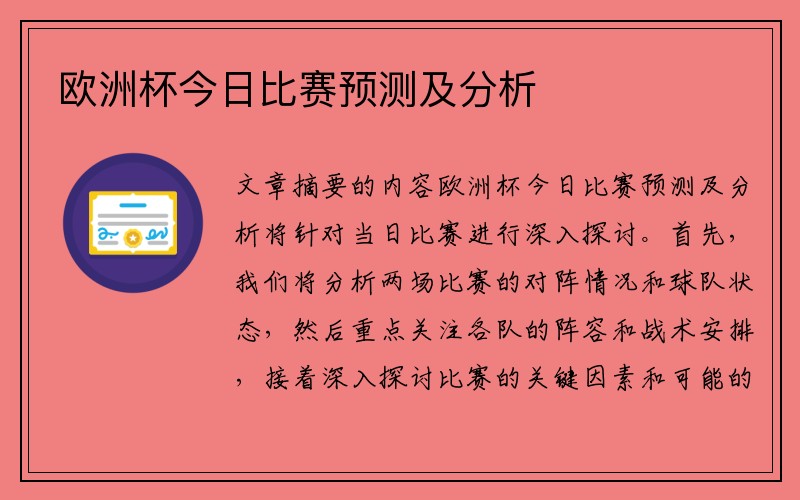 欧洲杯今日比赛预测及分析

文章摘要的内容欧洲杯今日比赛预测及分析将针对当日比赛进行深入探讨。首先，我们将分析两场比赛的对阵情况和球队状态，然后重点关注各队的阵容和战术安排，接着深入探讨比赛的关键因素和可能的